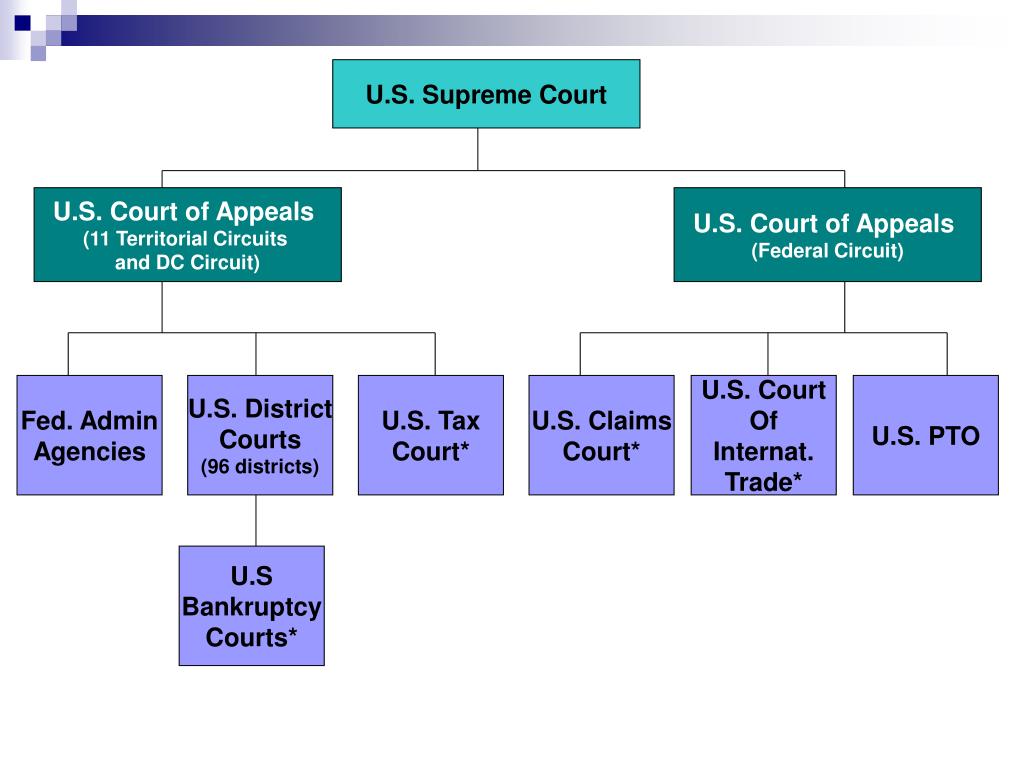 U.S. Supreme Court

U.S. Court of Appeals
(11 Territorial Circuits and DC Circuit)

U.S. Court of Appeals
(Federal Circuit)

Fed. Admin Agencies

U.S. District Courts
(96 districts)

U.S. Tax Court*

U.S. Claims Court*

U.S. Court Of Internat. Trade*

U.S. PTO

U.S Bankruptcy Courts*